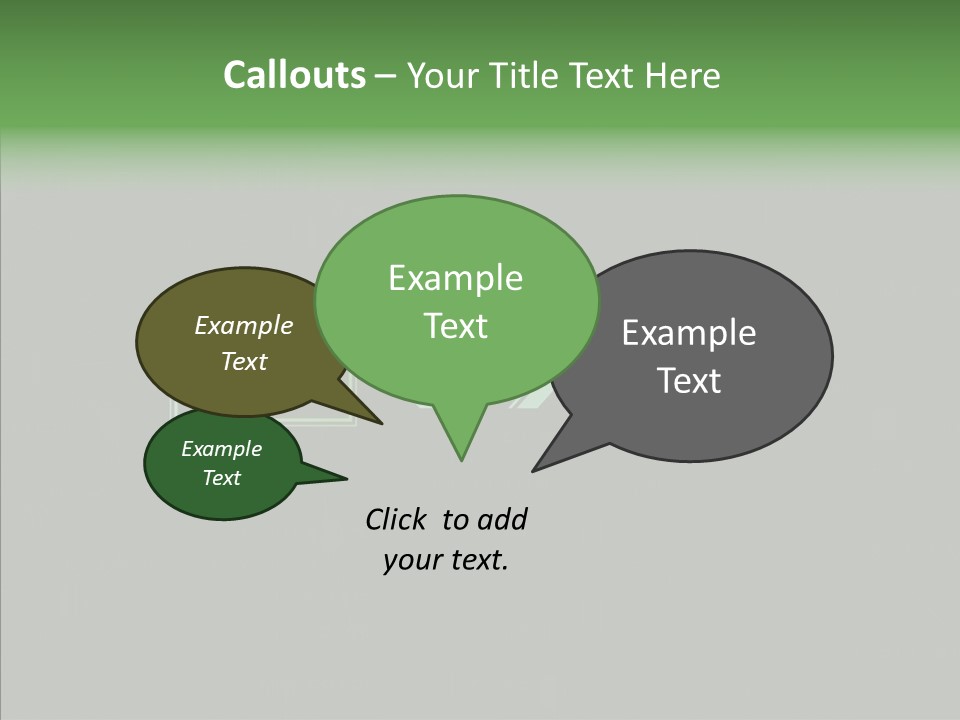 Callouts – Your Title Text Here

Example Text

Example Text

Example Text

Example Text

Click to add your text.